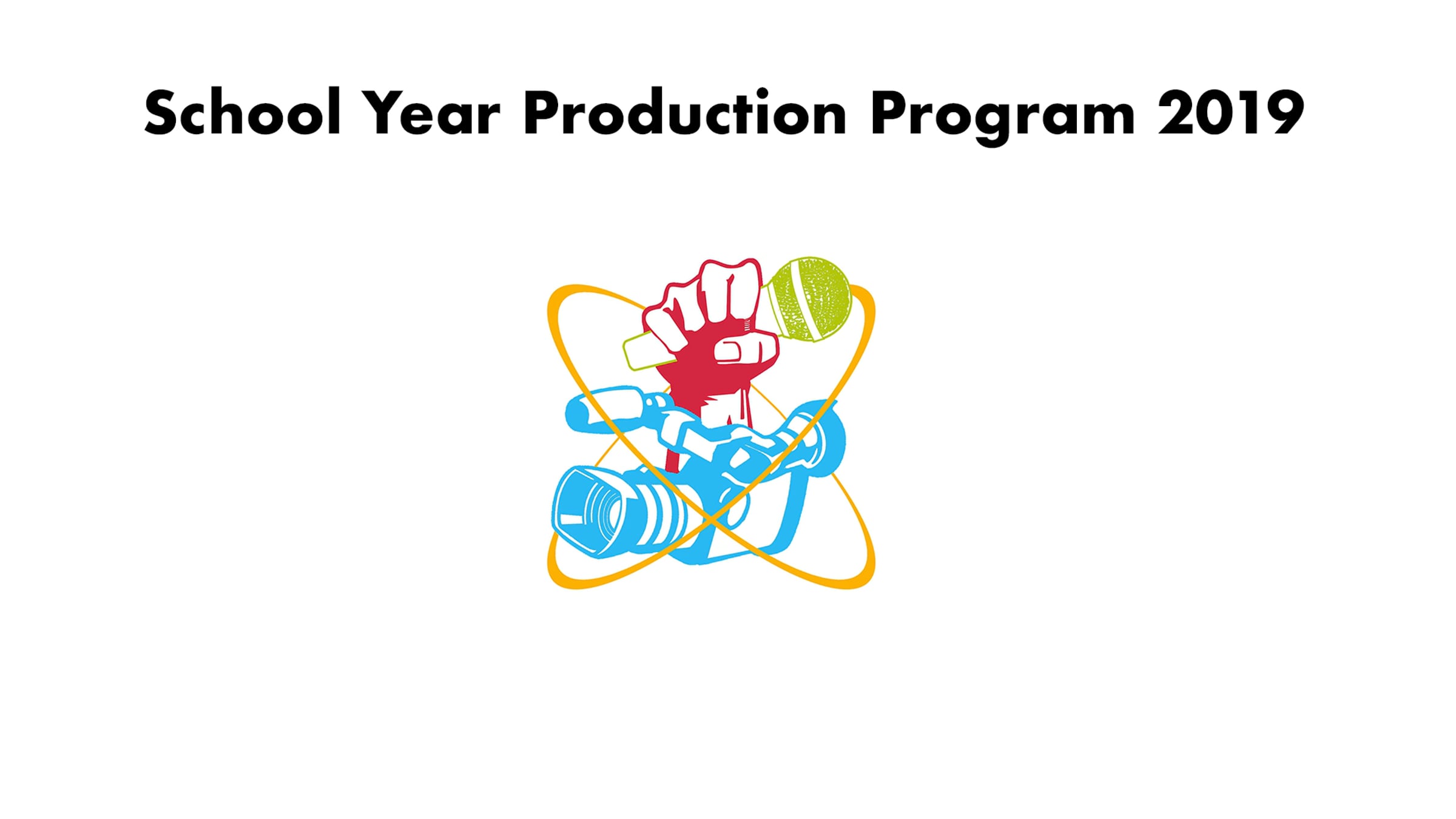 School Year Production Program 2019